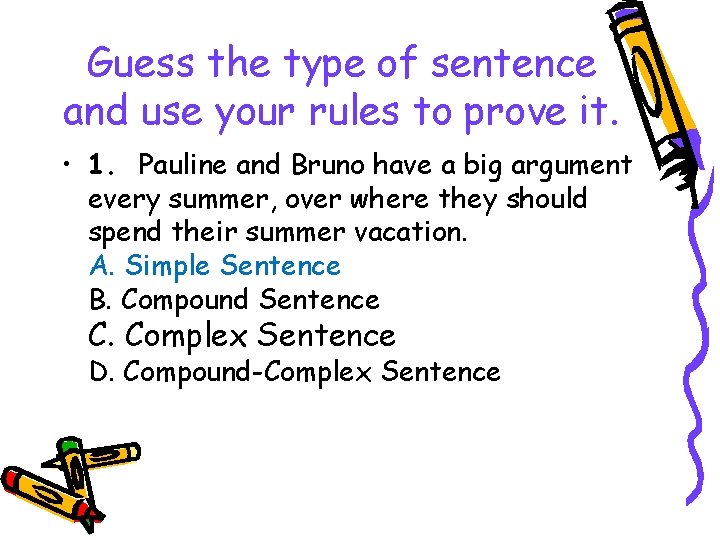 Guess the type of sentence and use your rules to prove it.

• 1. Pauline and Bruno have a big argument every summer, over where they should spend their summer vacation.
A. Simple Sentence
B. Compound Sentence
C. Complex Sentence
D. Compound-Complex Sentence